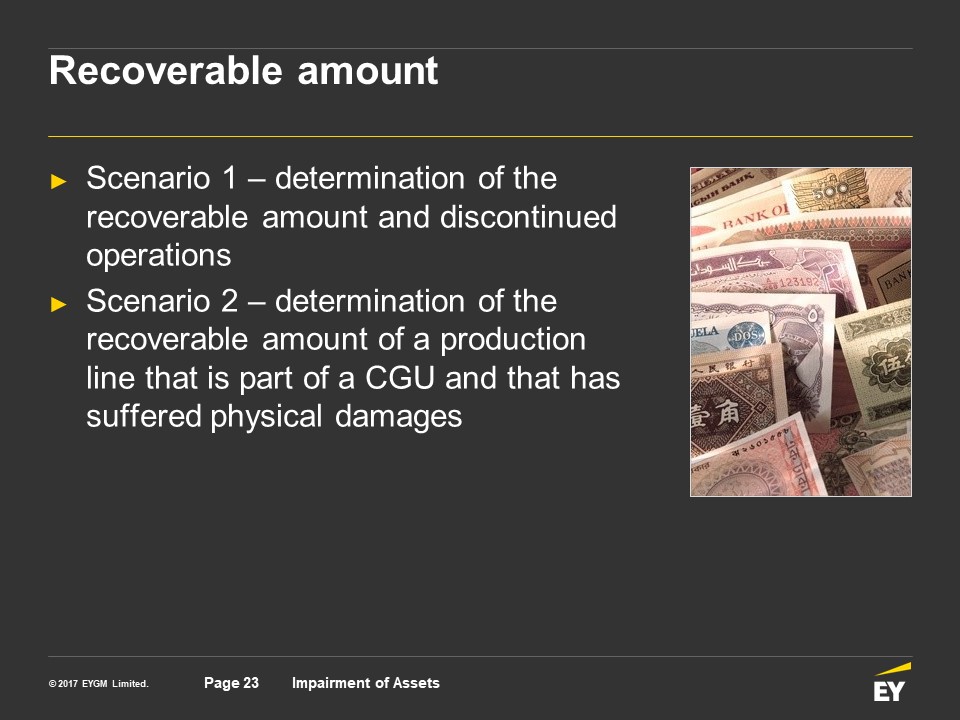 Recoverable amount

► Scenario 1 – determination of the recoverable amount and discontinued operations

► Scenario 2 – determination of the recoverable amount of a production line that is part of a CGU and that has suffered physical damages

© 2017 EYGM Limited. Page 23 Impairment of Assets

EY